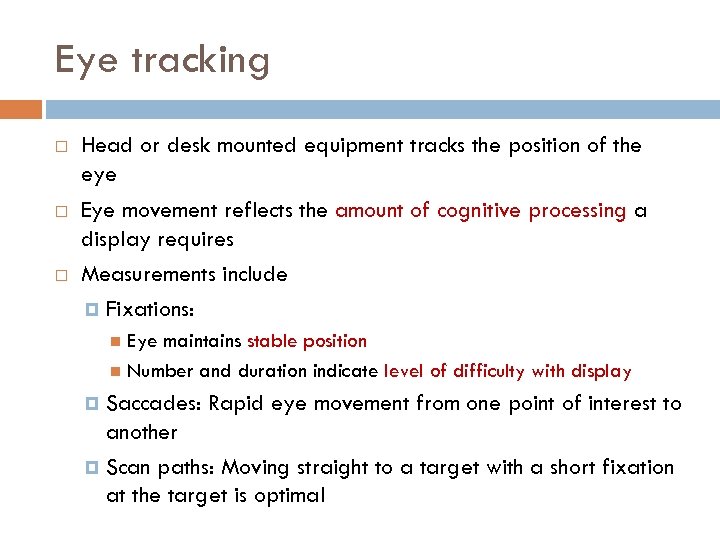 Eye tracking

Head or desk mounted equipment tracks the position of the eye

Eye movement reflects the amount of cognitive processing a display requires

Measurements include

Fixations:

Eye maintains stable position

Number and duration indicate level of difficulty with display

Saccades: Rapid eye movement from one point of interest to another

Scan paths: Moving straight to a target with a short fixation at the target is optimal